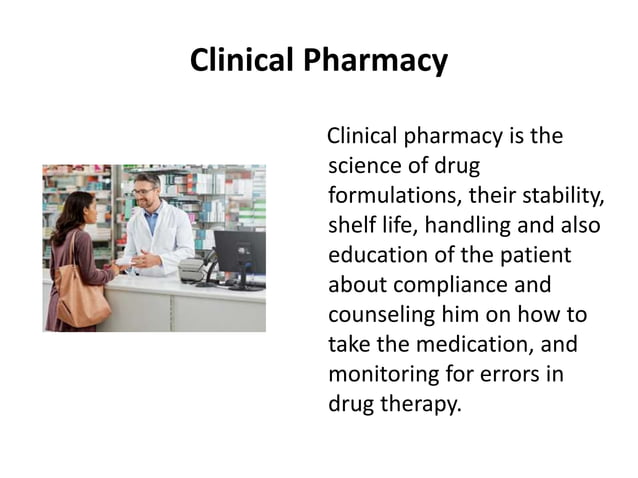 Clinical Pharmacy

Clinical pharmacy is the science of drug formulations, their stability, shelf life, handling and also education of the patient about compliance and counseling him on how to take the medication, and monitoring for errors in drug therapy.